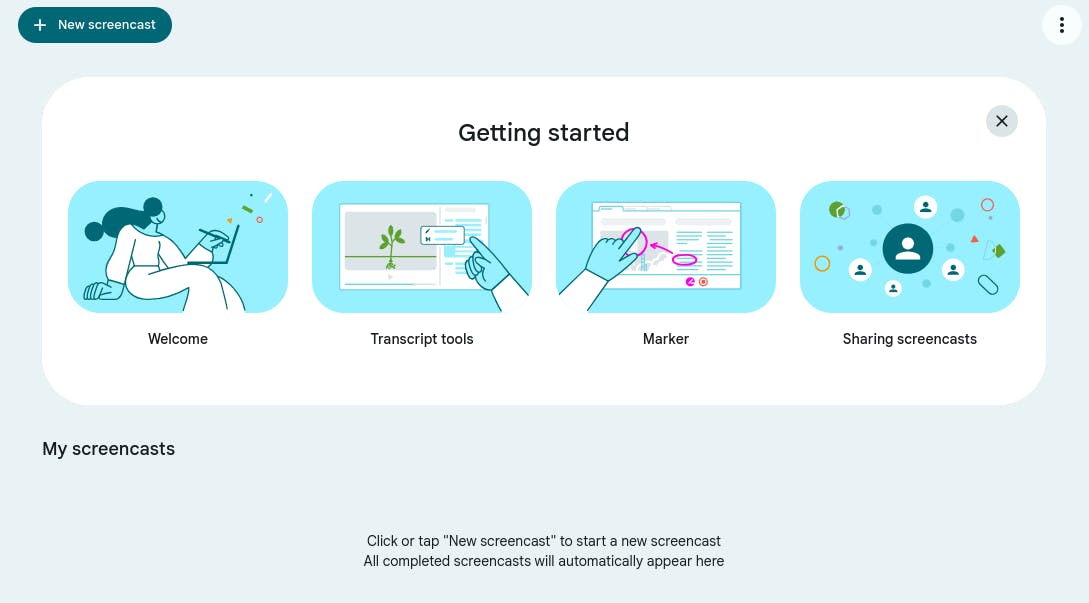 + New screencast

Getting started

Welcome

Transcript tools

Marker

Sharing screencasts

My screencasts

Click or tap "New screencast" to start a new screencast
All completed screencasts will automatically appear here